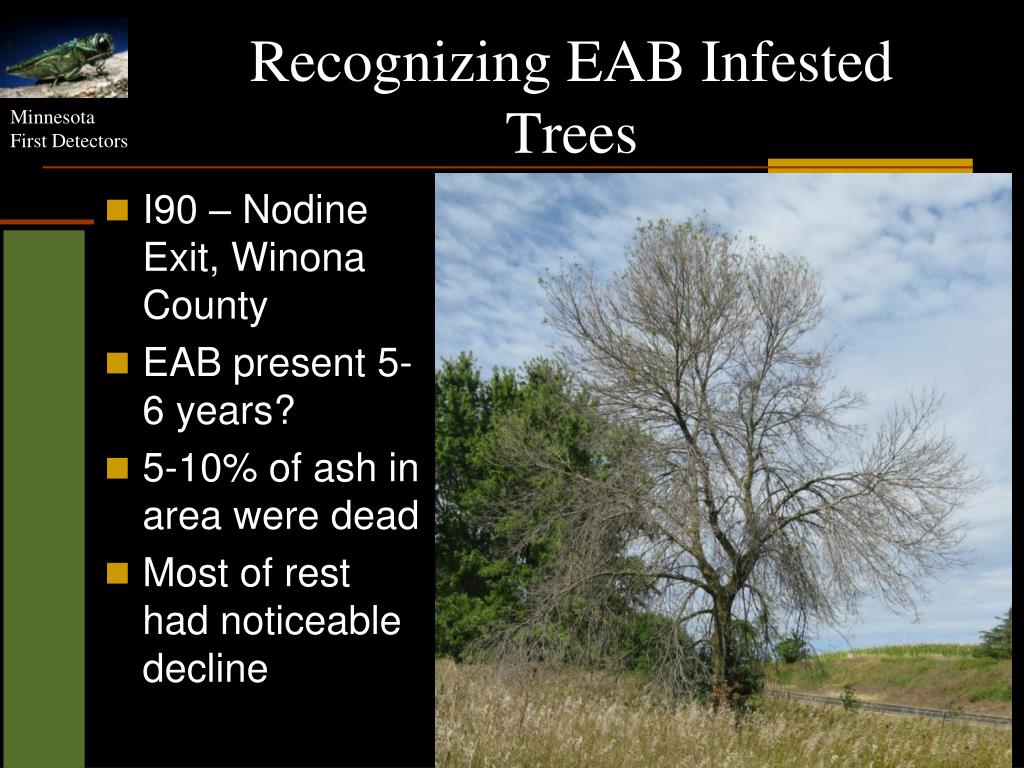 Minnesota First Detectors

Recognizing EAB Infested Trees

- I90 – Nodine Exit, Winona County
- EAB present 5-6 years?
- 5-10% of ash in area were dead
- Most of rest had noticeable decline